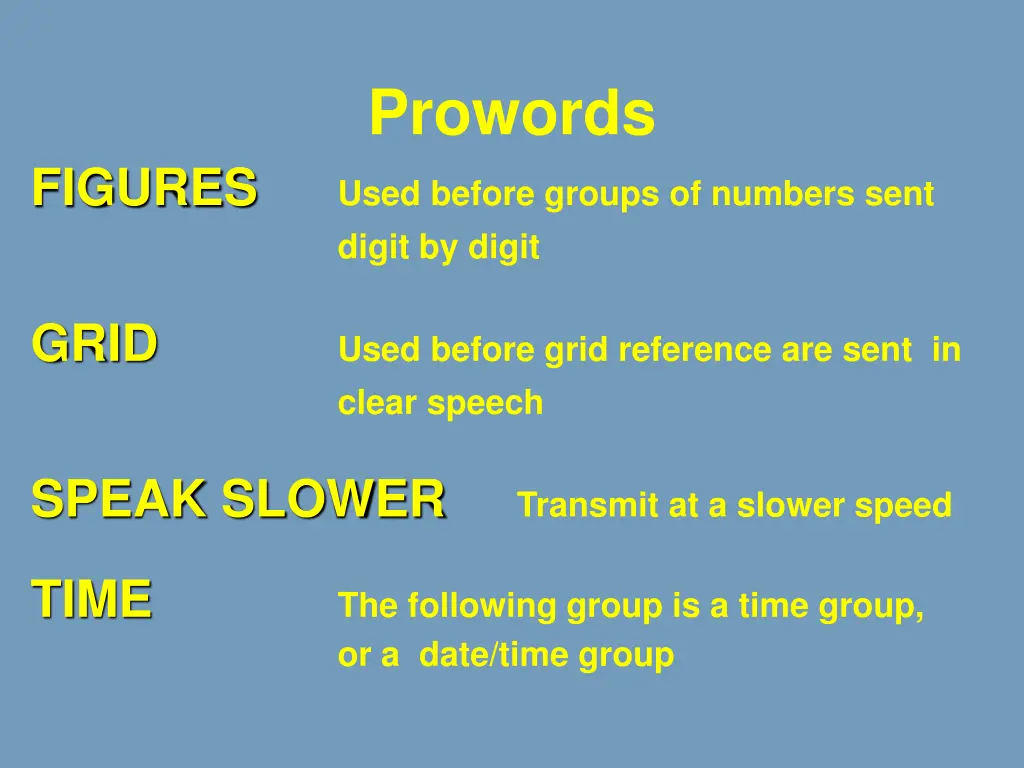 Prowords

FIGURES Used before groups of numbers sent digit by digit

GRID Used before grid reference are sent in clear speech

SPEAK SLOWER Transmit at a slower speed

TIME The following group is a time group, or a date/time group